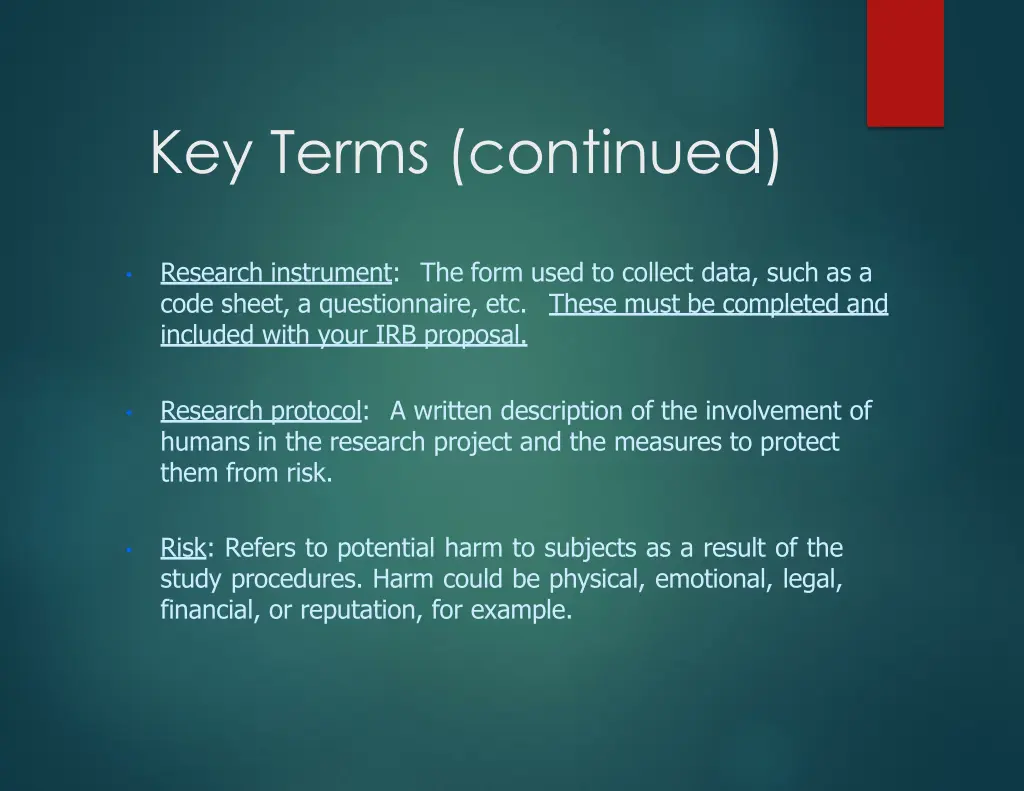 Key Terms (continued)

• Research instrument: The form used to collect data, such as a code sheet, a questionnaire, etc. These must be completed and included with your IRB proposal.

• Research protocol: A written description of the involvement of humans in the research project and the measures to protect them from risk.

• Risk: Refers to potential harm to subjects as a result of the study procedures. Harm could be physical, emotional, legal, financial, or reputation, for example.